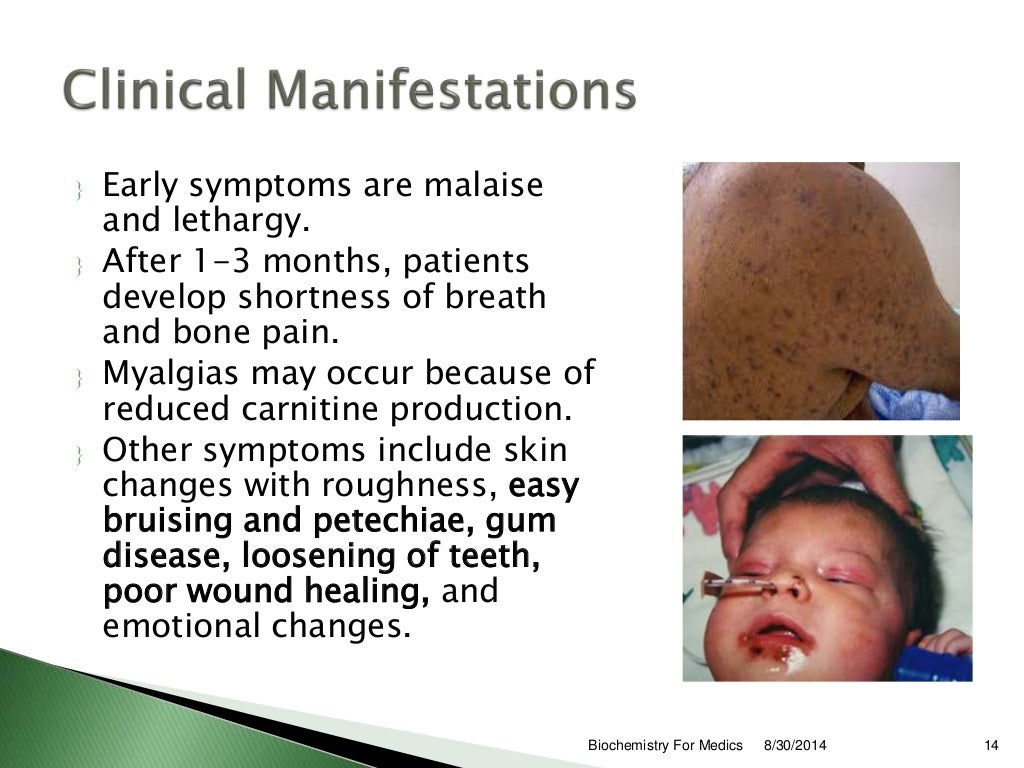 Clinical Manifestations

} Early symptoms are malaise and lethargy.
} After 1-3 months, patients develop shortness of breath and bone pain.
} Myalgias may occur because of reduced carnitine production.
} Other symptoms include skin changes with roughness, easy bruising and petechiae, gum disease, loosening of teeth, poor wound healing, and emotional changes.

Biochemistry For Medics 8/30/2014 14